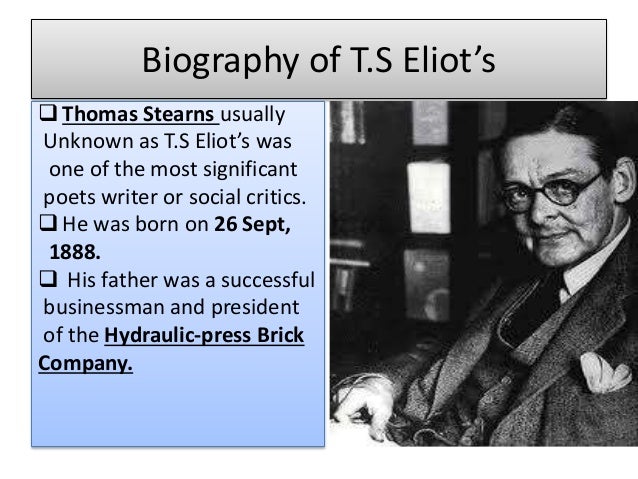 Biography of T.S Eliot’s

❑ Thomas Stearns usually Unknown as T.S Eliot’s was one of the most significant poets writer or social critics.

❑ He was born on 26 Sept, 1888.

❑ His father was a successful businessman and president of the Hydraulic-press Brick Company.